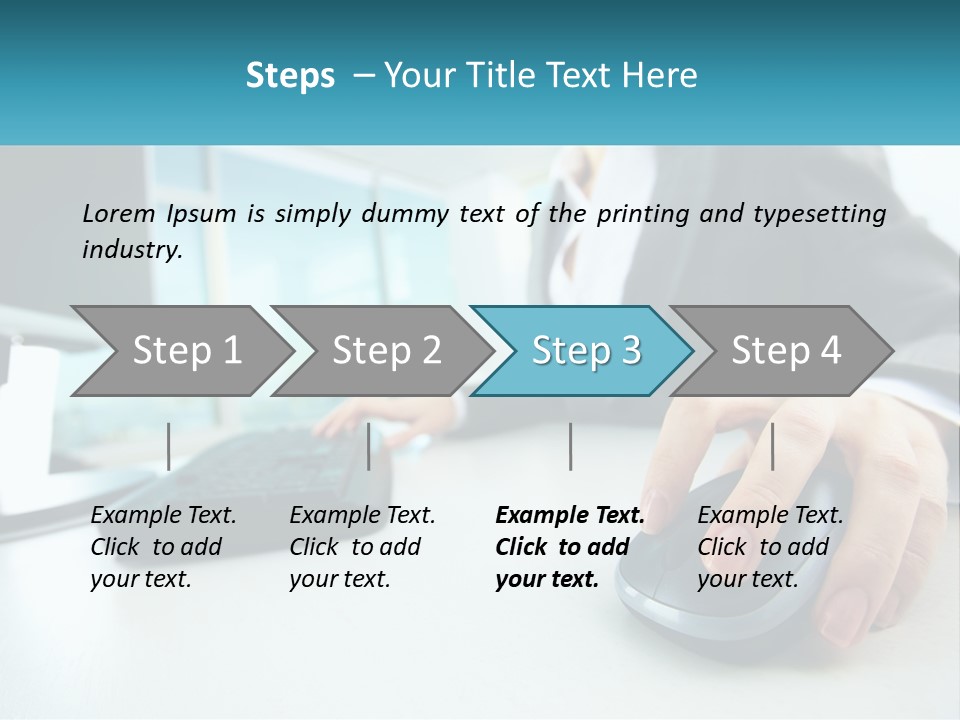 Steps – Your Title Text Here

Lorem Ipsum is simply dummy text of the printing and typesetting industry.

Step 1

Step 2

Step 3

Step 4

Example Text. Click to add your text.

Example Text. Click to add your text.

Example Text. Click to add your text.

Example Text. Click to add your text.